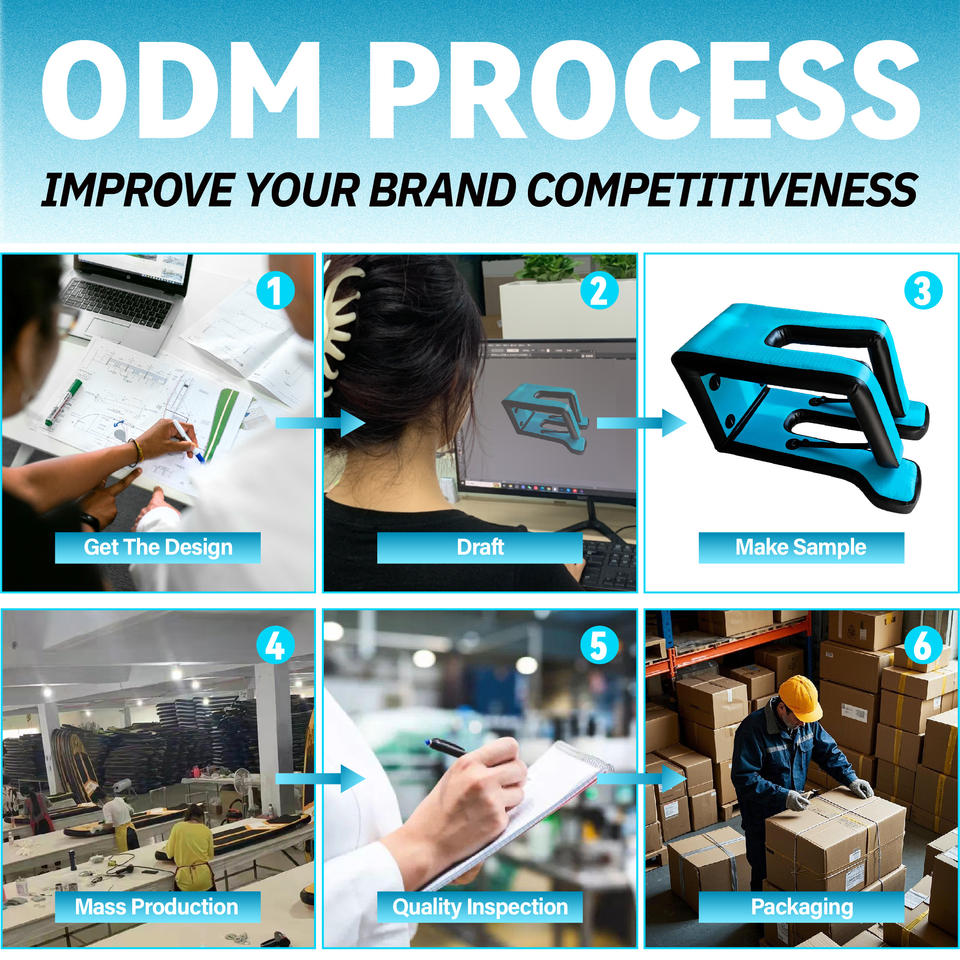 ODM PROCESS

IMPROVE YOUR BRAND COMPETITIVENESS

1
Get The Design

2
Draft

3
Make Sample

4
Mass Production

5
Quality Inspection

6
Packaging